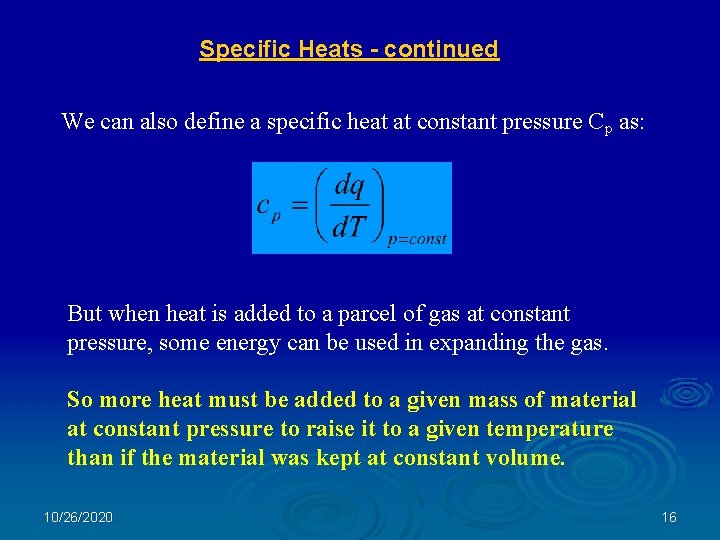 Specific Heats - continued

We can also define a specific heat at constant pressure $C_p$ as:

$c_p = \left(\frac{dq}{dT}\right)_{p=const}$

But when heat is added to a parcel of gas at constant pressure, some energy can be used in expanding the gas.

So more heat must be added to a given mass of material at constant pressure to raise it to a given temperature than if the material was kept at constant volume.

10/26/2020

16